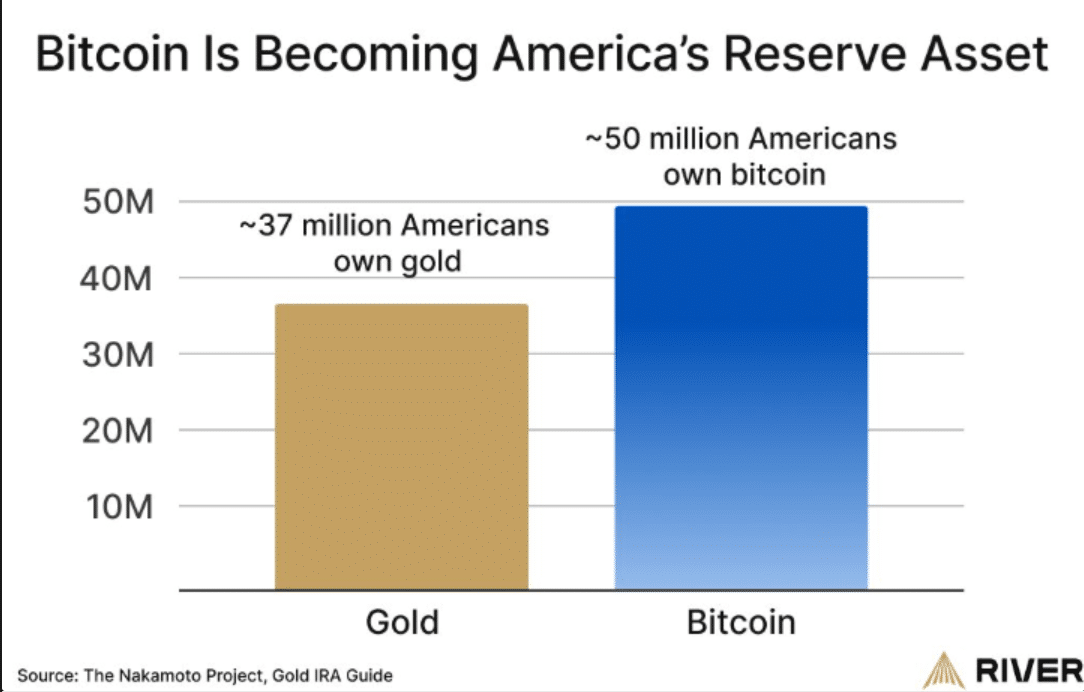 Bitcoin Is Becoming America's Reserve Asset

50M
40M
30M
20M
10M

~37 million Americans own gold

~50 million Americans own bitcoin

Gold

Bitcoin

Source: The Nakamoto Project, Gold IRA Guide

RIVER